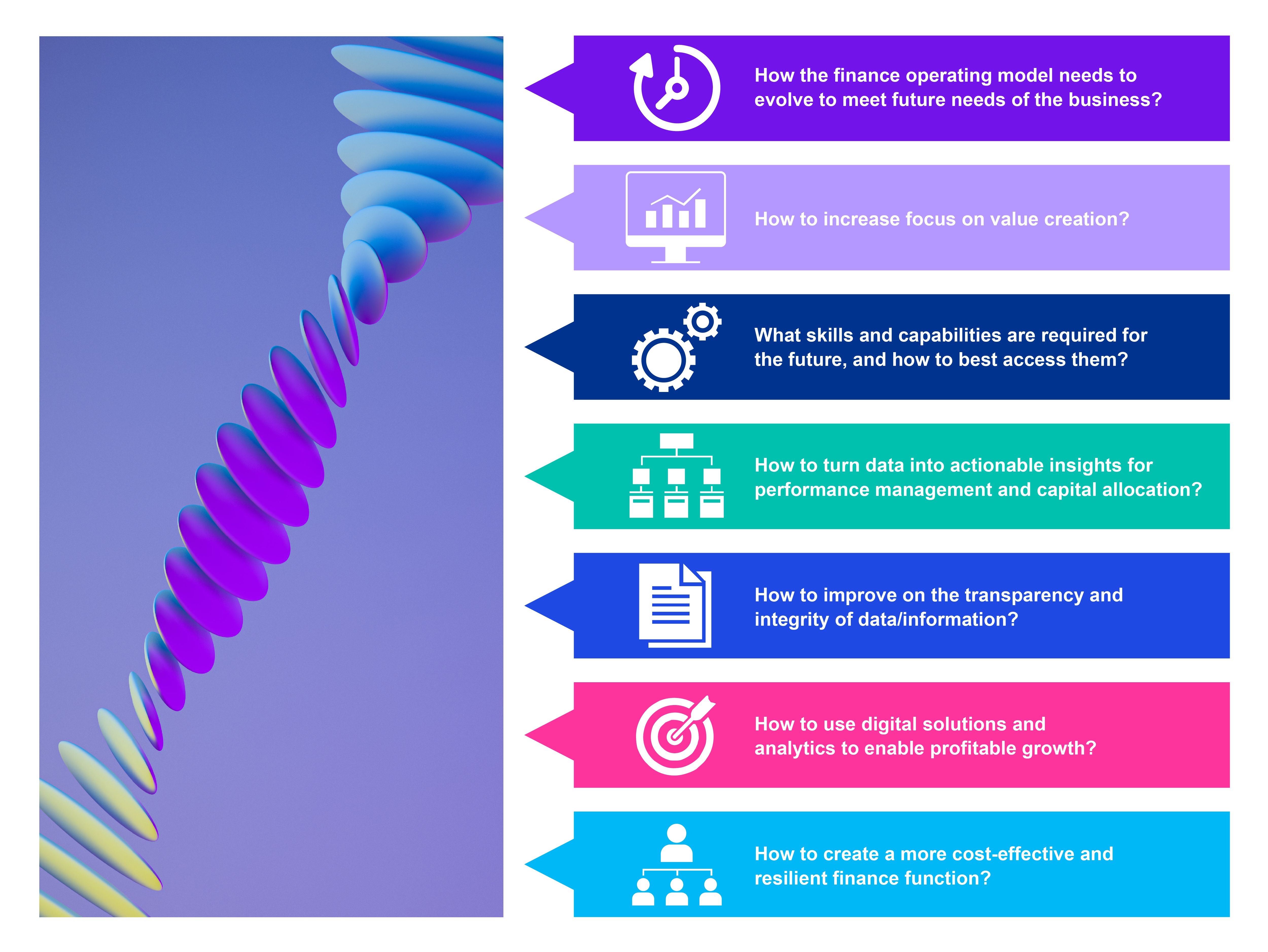 How the finance operating model needs to evolve to meet future needs of the business?

How to increase focus on value creation?

What skills and capabilities are required for the future, and how to best access them?

How to turn data into actionable insights for performance management and capital allocation?

How to improve on the transparency and integrity of data/information?

How to use digital solutions and analytics to enable profitable growth?

How to create a more cost-effective and resilient finance function?